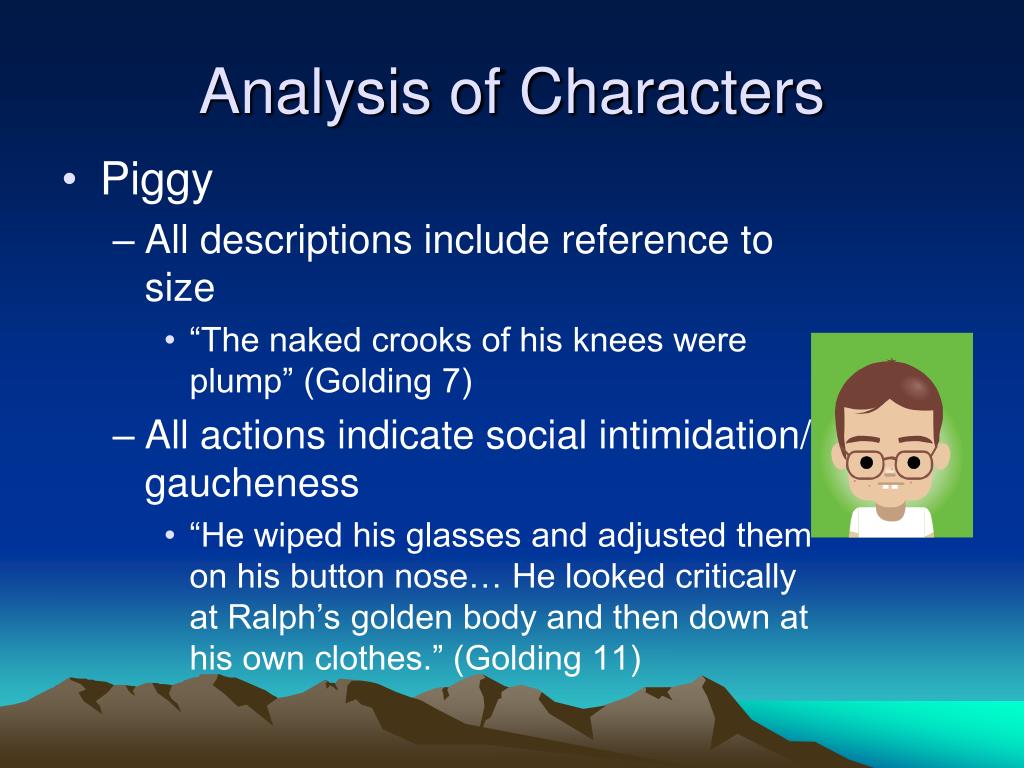 Analysis of Characters

• Piggy
– All descriptions include reference to size
• “The naked crooks of his knees were plump” (Golding 7)
– All actions indicate social intimidation/ gaucheness
• “He wiped his glasses and adjusted them on his button nose… He looked critically at Ralph’s golden body and then down at his own clothes.” (Golding 11)